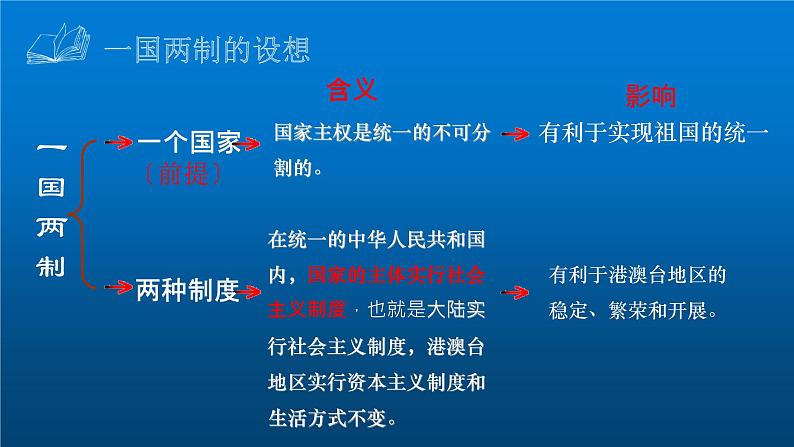 一国两制的设想

含义

影响

一国两制

一个国家
（前提）

国家主权是统一的不可分割的。

有利于实现祖国的统一

两种制度

在统一的中华人民共和国内，国家的主体实行社会主义制度，也就是大陆实行社会主义制度，港澳台地区实行资本主义制度和生活方式不变。

有利于港澳台地区的稳定、繁荣和开展。